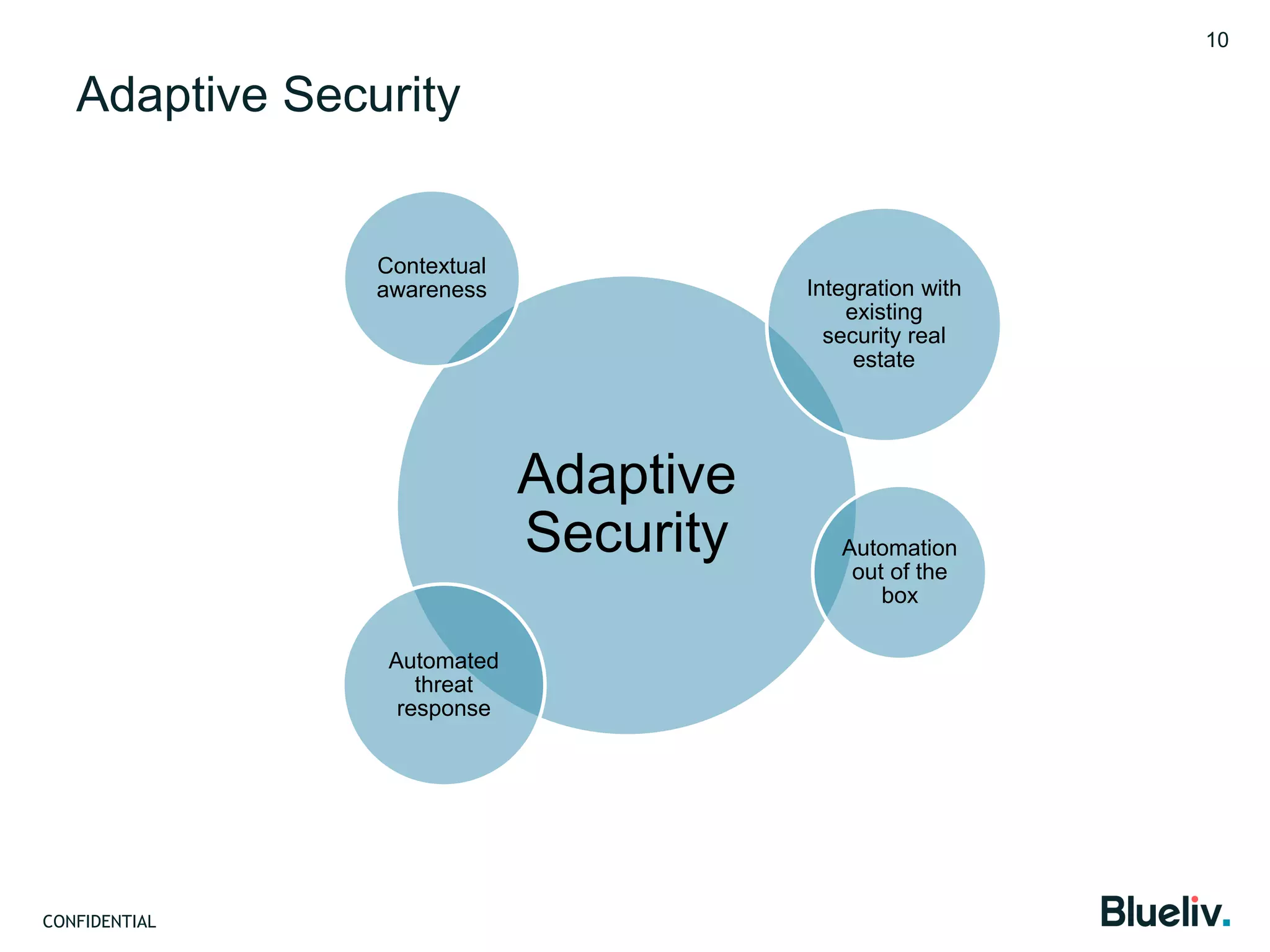 10

Adaptive Security

Contextual awareness

Integration with existing security real estate

Adaptive Security

Automation out of the box

Automated threat response

CONFIDENTIAL

Blueliv.